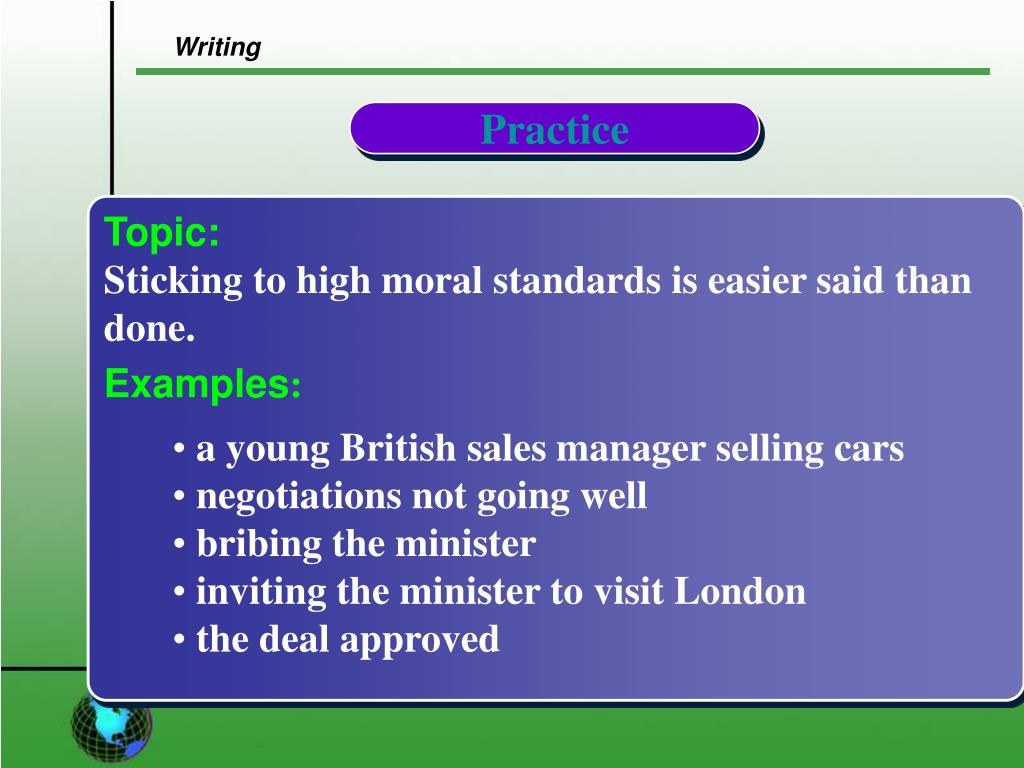 Writing

Practice

Topic:
Sticking to high moral standards is easier said than done.

Examples:

• a young British sales manager selling cars
• negotiations not going well
• bribing the minister
• inviting the minister to visit London
• the deal approved